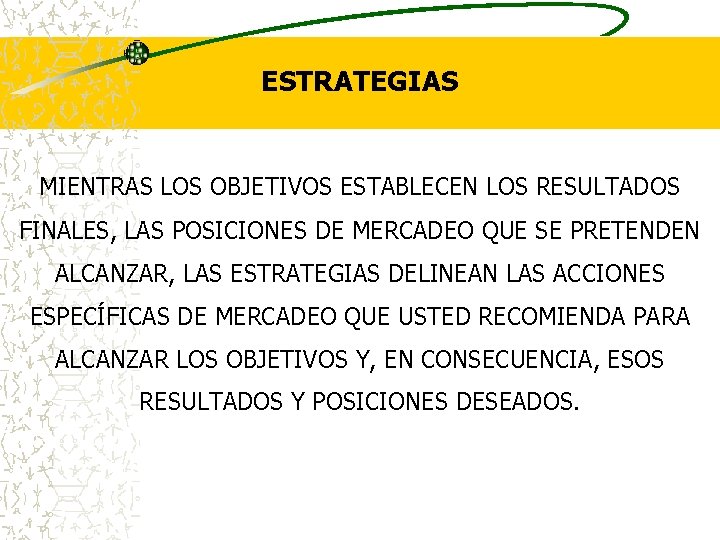 ESTRATEGIAS

MIENTRAS LOS OBJETIVOS ESTABLECEN LOS RESULTADOS FINALES, LAS POSICIONES DE MERCADEO QUE SE PRETENDEN ALCANZAR, LAS ESTRATEGIAS DELINEAN LAS ACCIONES ESPECÍFICAS DE MERCADEO QUE USTED RECOMIENDA PARA ALCANZAR LOS OBJETIVOS Y, EN CONSECUENCIA, ESOS RESULTADOS Y POSICIONES DESEADOS.